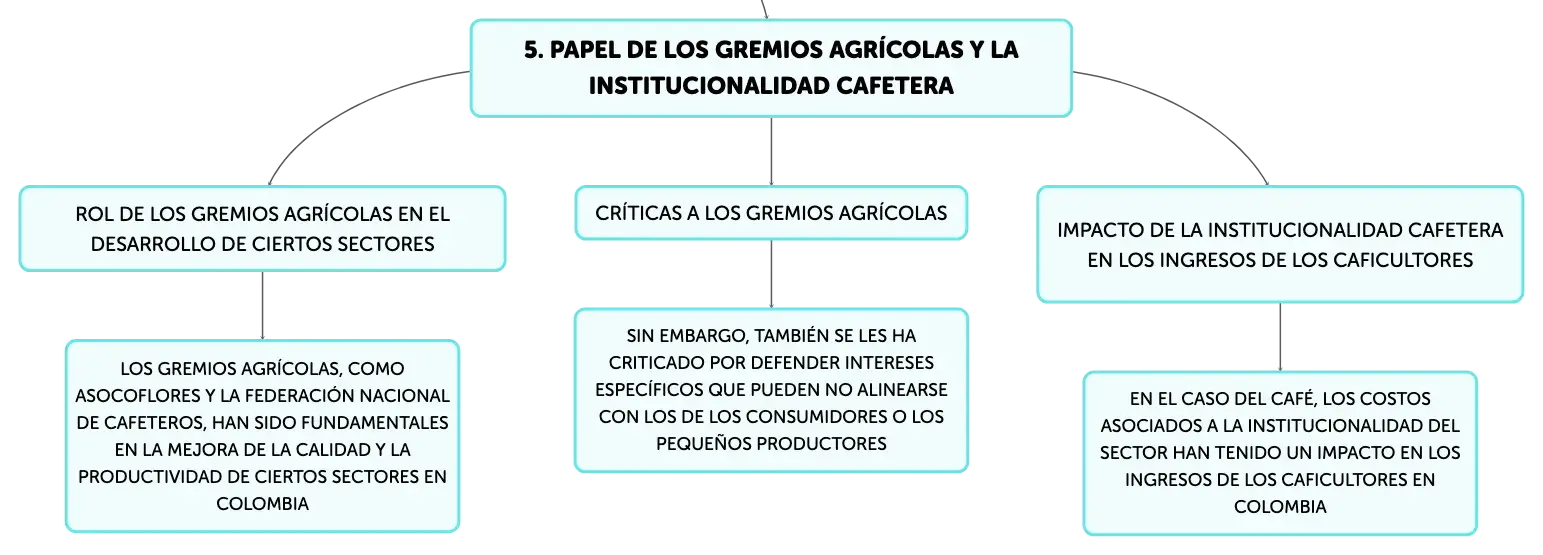 5. PAPEL DE LOS GREMIOS AGRÍCOLAS Y LA INSTITUCIONALIDAD CAFETERA

ROL DE LOS GREMIOS AGRÍCOLAS EN EL DESARROLLO DE CIERTOS SECTORES

LOS GREMIOS AGRÍCOLAS, COMO ASOCOFLORES Y LA FEDERACIÓN NACIONAL DE CAFETEROS, HAN SIDO FUNDAMENTALES EN LA MEJORA DE LA CALIDAD Y LA PRODUCTIVIDAD DE CIERTOS SECTORES EN COLOMBIA

CRÍTICAS A LOS GREMIOS AGRÍCOLAS

SIN EMBARGO, TAMBIÉN SE LES HA CRITICADO POR DEFENDER INTERESES ESPECÍFICOS QUE PUEDEN NO ALINEARSE CON LOS DE LOS CONSUMIDORES O LOS PEQUEÑOS PRODUCTORES

IMPACTO DE LA INSTITUCIONALIDAD CAFETERA EN LOS INGRESOS DE LOS CAFICULTORES

EN EL CASO DEL CAFÉ, LOS COSTOS ASOCIADOS A LA INSTITUCIONALIDAD DEL SECTOR HAN TENIDO UN IMPACTO EN LOS INGRESOS DE LOS CAFICULTORES EN COLOMBIA